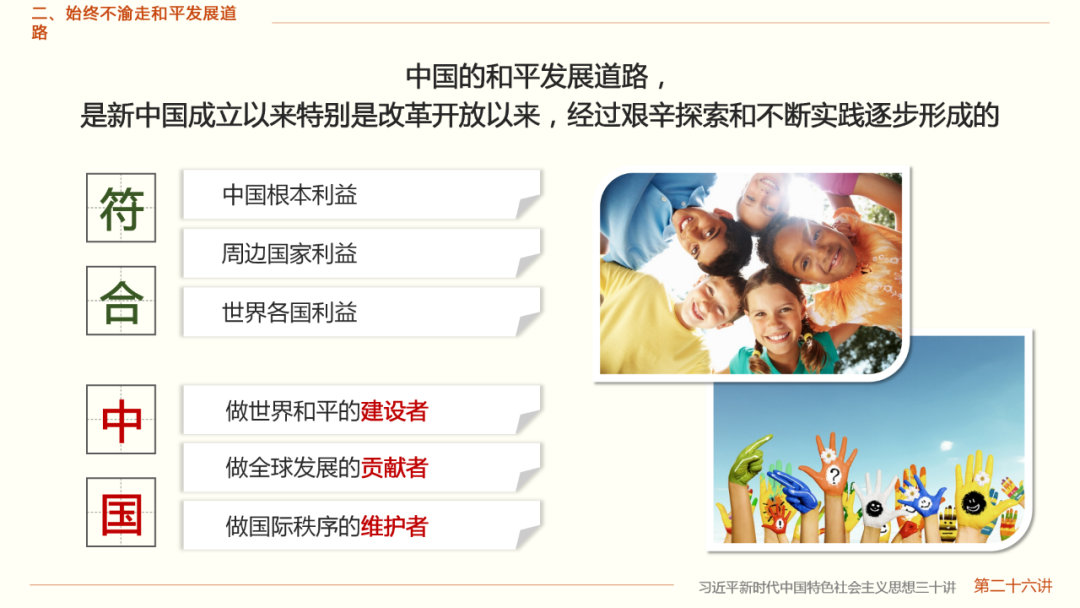 二、始终不渝走和平发展道路

中国的和平发展道路，
是新中国成立以来特别是改革开放以来，经过艰辛探索和不断实践逐步形成的

符

合

中国根本利益

周边国家利益

世界各国利益

中

国

做世界和平的建设者

做全球发展的贡献者

做国际秩序的维护者

?

习近平新时代中国特色社会主义思想三十讲　第二十六讲